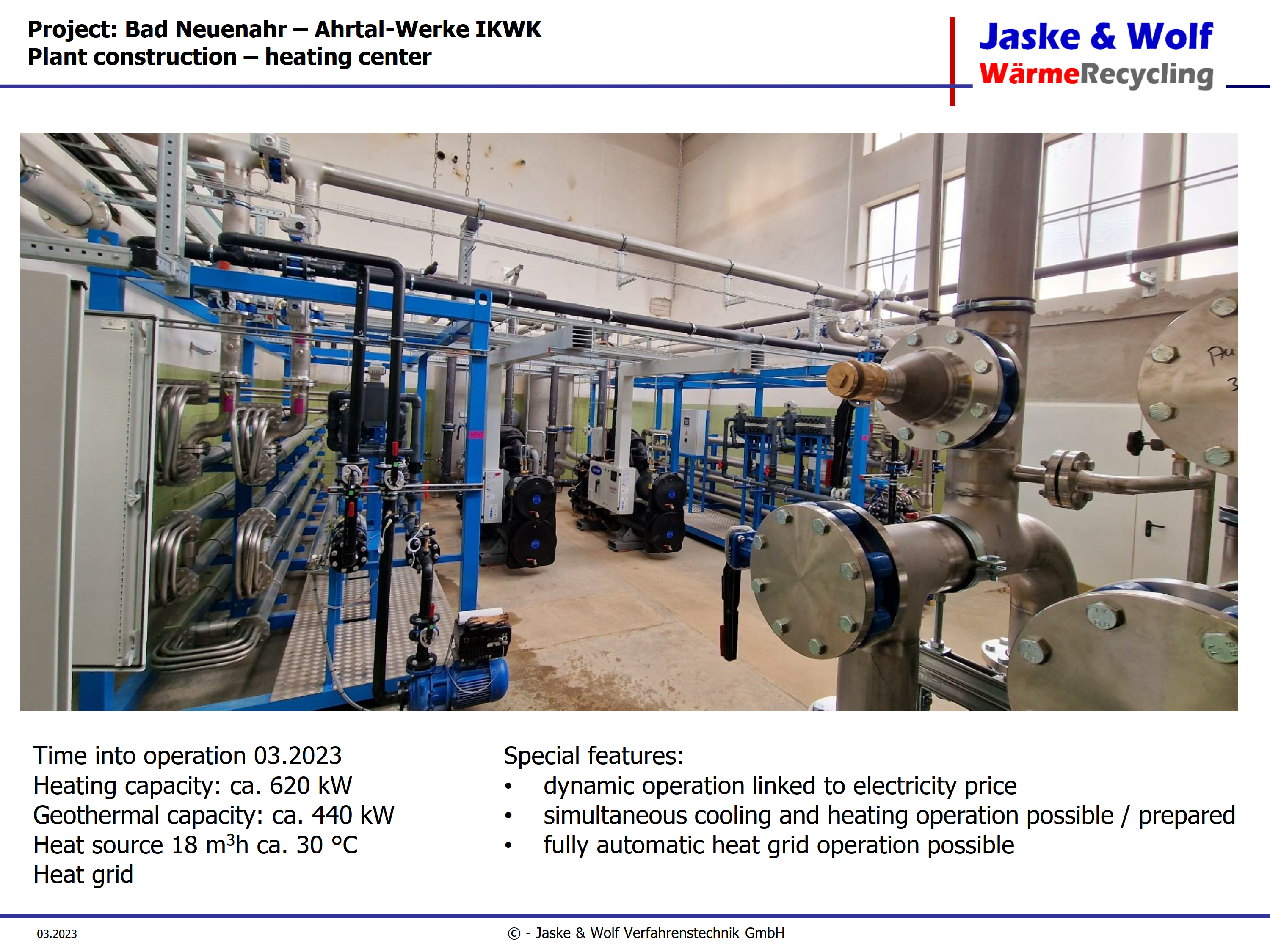 Project: Bad Neuenahr – Ahrtal-Werke IKWK
Plant construction – heating center

Jaske & Wolf
WärmeRecycling

Time into operation 03.2023
Heating capacity: ca. 620 kW
Geothermal capacity: ca. 440 kW
Heat source 18 m$^3$h ca. 30 °C
Heat grid

Special features:
• dynamic operation linked to electricity price
• simultaneous cooling and heating operation possible / prepared
• fully automatic heat grid operation possible

03.2023

© - Jaske & Wolf Verfahrenstechnik GmbH